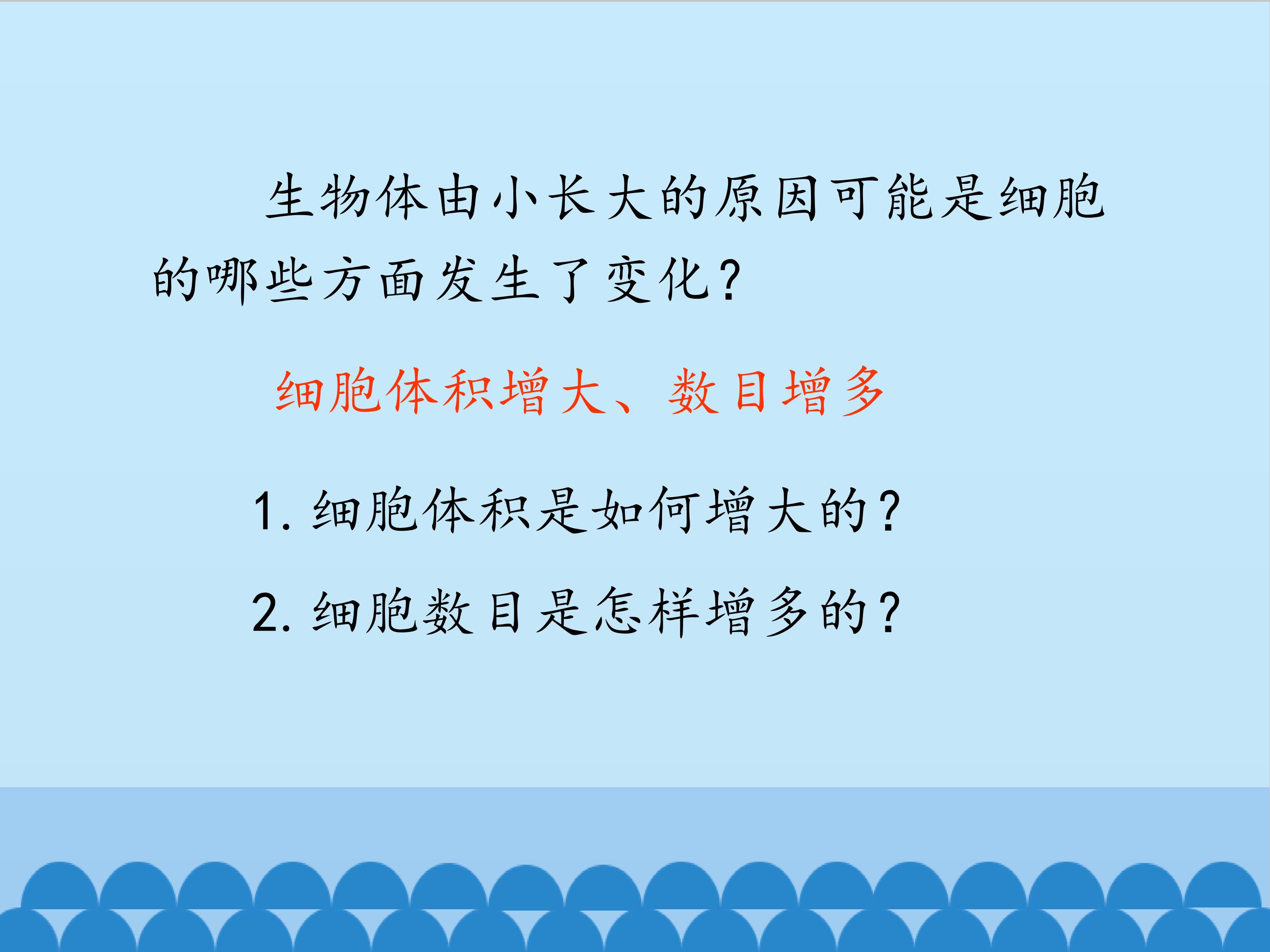 生物体由小长大的原因可能是细胞的哪些方面发生了变化？

细胞体积增大、数目增多

1.细胞体积是如何增大的？

2.细胞数目是怎样增多的？